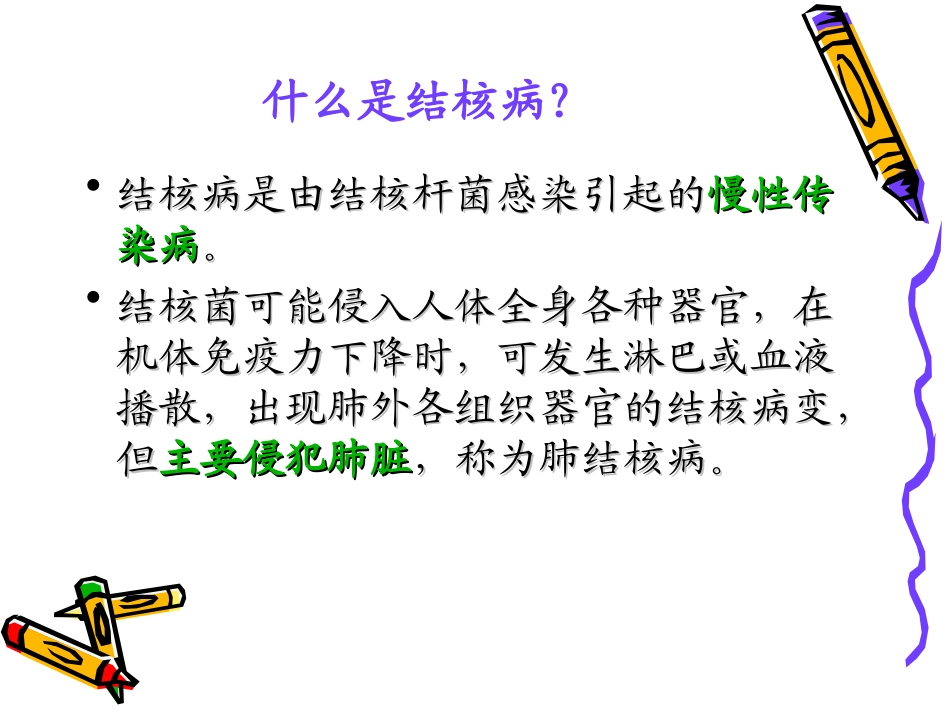 什么是结核病?

• 结核病是由结核杆菌感染引起的慢性传染病。

• 结核菌可能侵入人体全身各种器官，在机体免疫力下降时，可发生淋巴或血液播散，出现肺外各组织器官的结核病变，但主要侵犯肺脏，称为肺结核病。